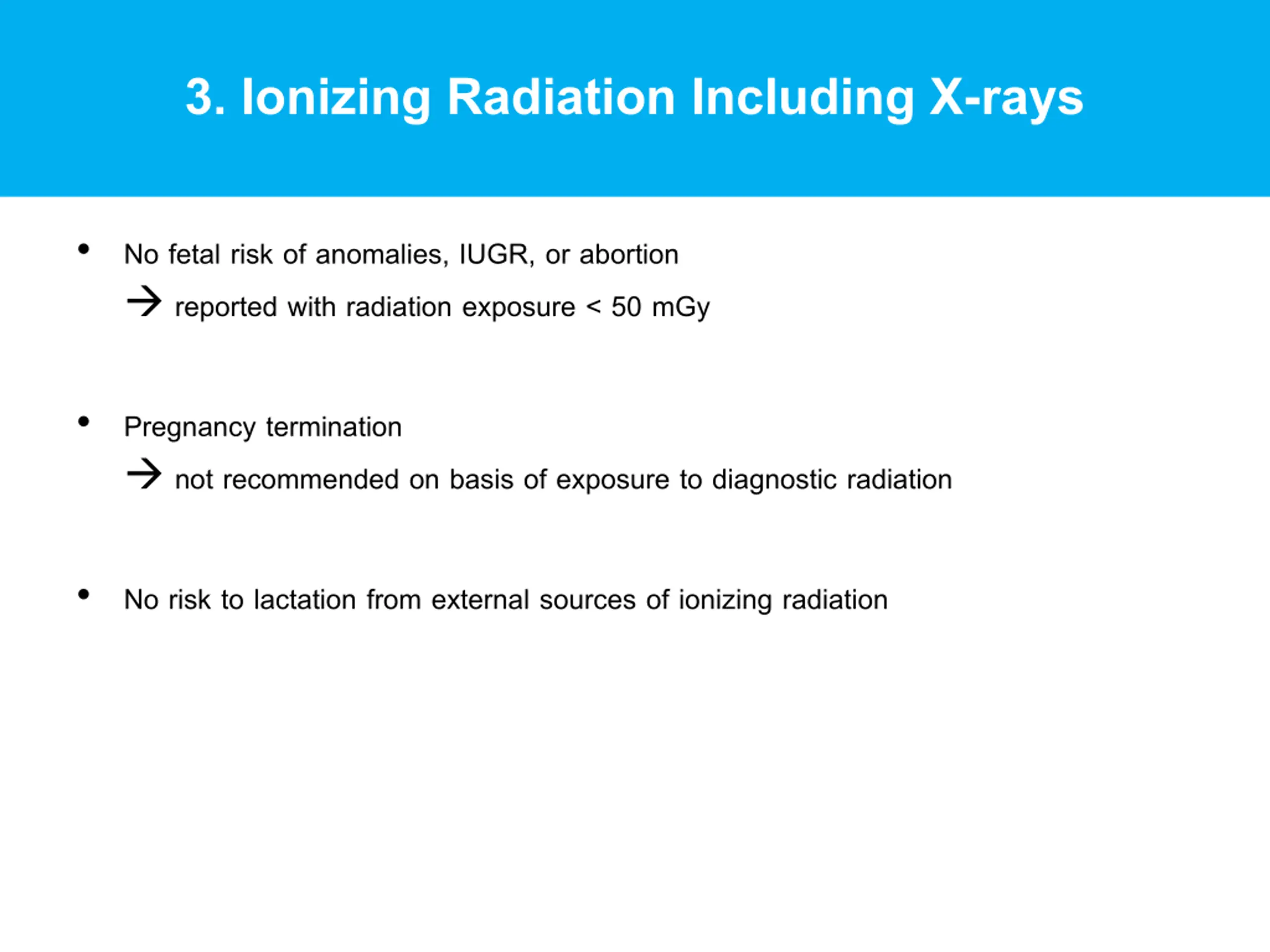 3. Ionizing Radiation Including X-rays

• No fetal risk of anomalies, IUGR, or abortion
→ reported with radiation exposure < 50 mGy

• Pregnancy termination
→ not recommended on basis of exposure to diagnostic radiation

• No risk to lactation from external sources of ionizing radiation